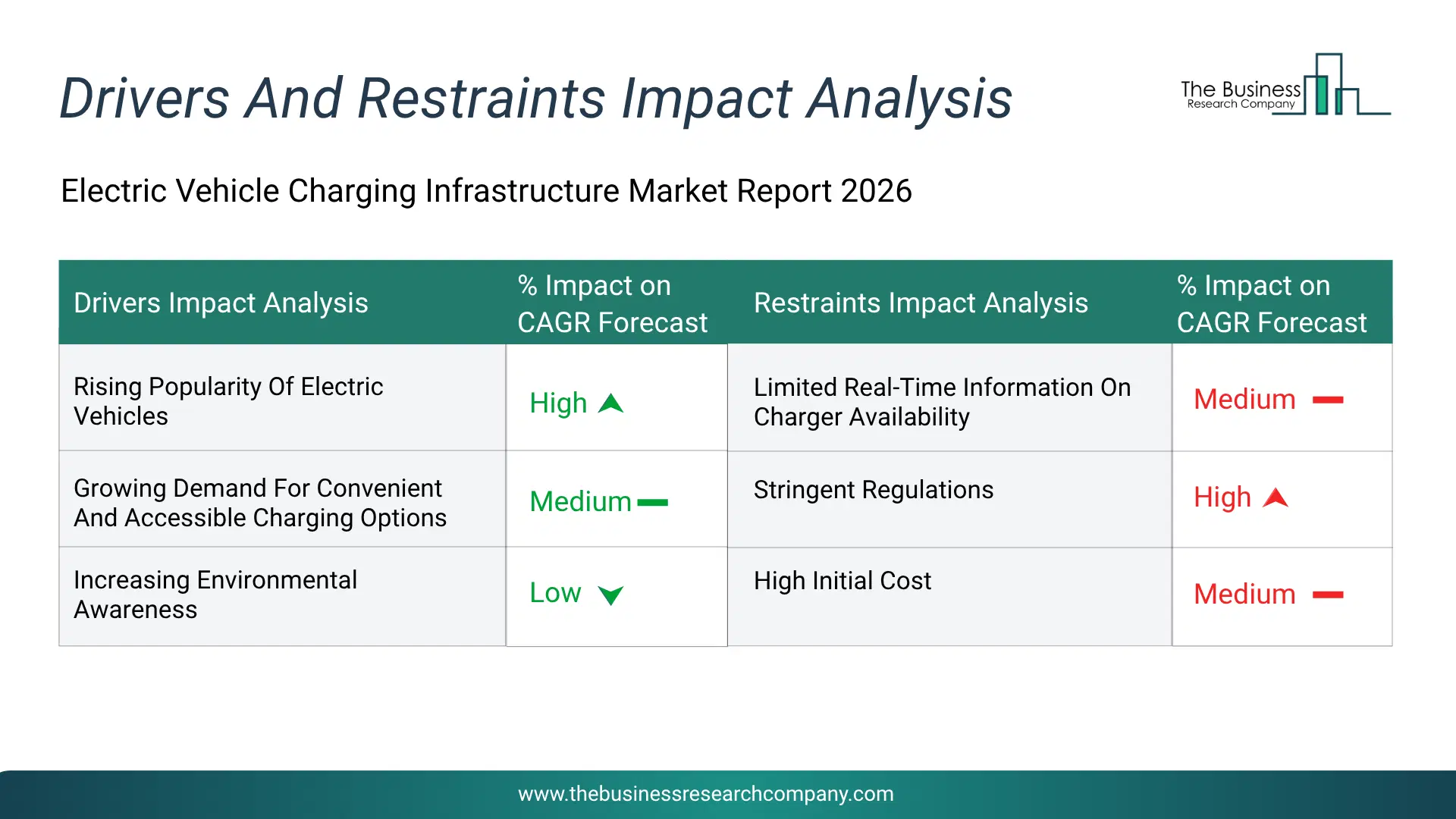 Drivers And Restraints Impact Analysis

The Business Research Company

Electric Vehicle Charging Infrastructure Market Report 2026

| Drivers Impact Analysis | % Impact on CAGR Forecast | Restraints Impact Analysis | % Impact on CAGR Forecast |
|---|---|---|---|
| Rising Popularity Of Electric Vehicles | High | Limited Real-Time Information On Charger Availability | Medium |
| Growing Demand For Convenient And Accessible Charging Options | Medium | Stringent Regulations | High |
| Increasing Environmental Awareness | Low | High Initial Cost | Medium |

www.thebusinessresearchcompany.com